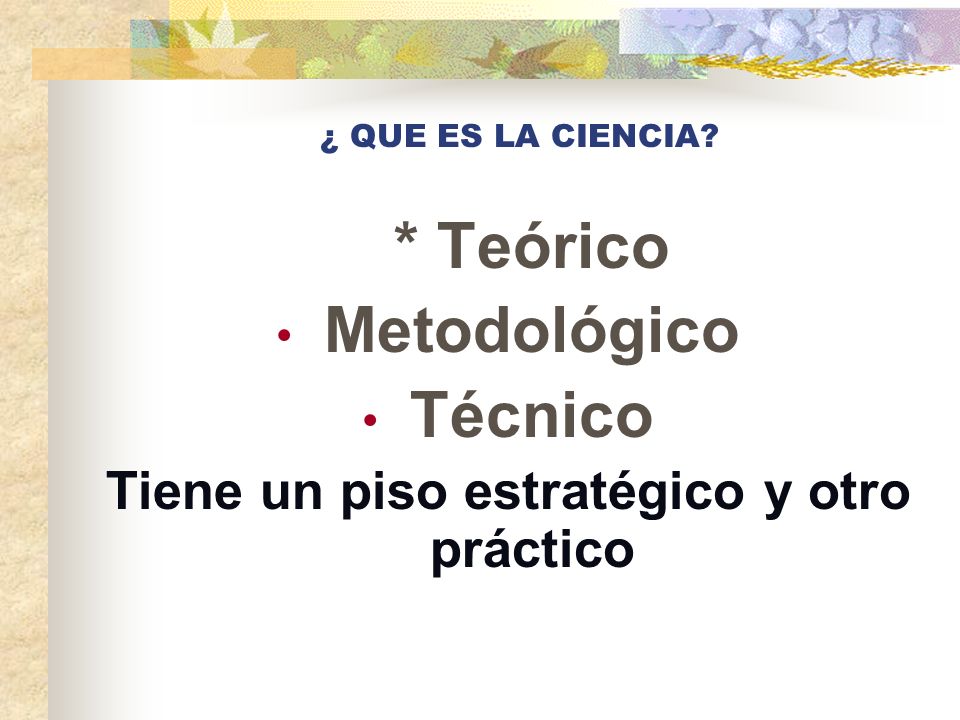 ¿ QUE ES LA CIENCIA?

* Teórico

• Metodológico

• Técnico

Tiene un piso estratégico y otro práctico